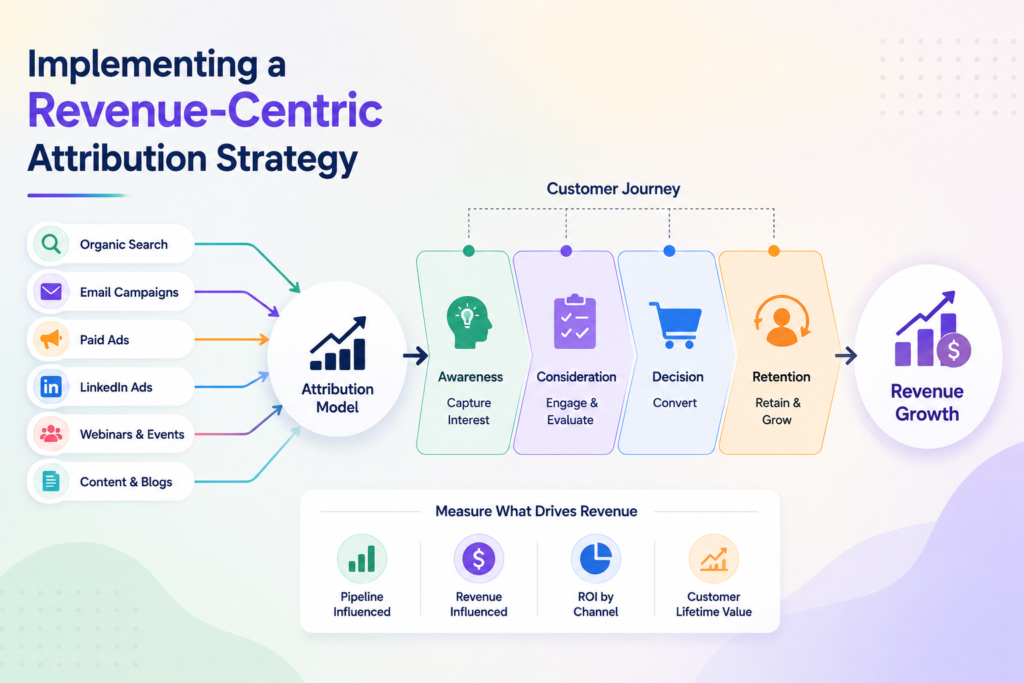 Implementing a Revenue-Centric Attribution Strategy

Organic Search
Email Campaigns
Paid Ads
LinkedIn Ads
Webinars & Events
Content & Blogs

Attribution Model

Customer Journey

Awareness
Capture Interest

Consideration
Engage & Evaluate

Decision
Convert

Retention
Retain & Grow

Revenue Growth

Measure What Drives Revenue

Pipeline Influenced
Revenue Influenced
ROI by Channel
Customer Lifetime Value